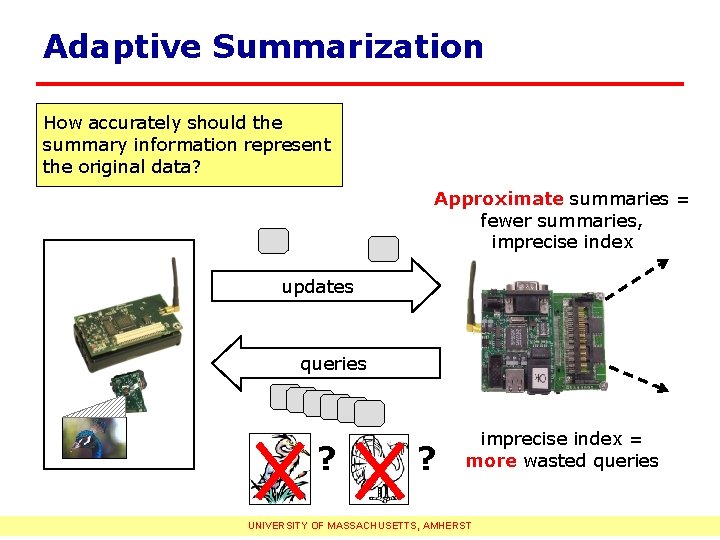 Adaptive Summarization

How accurately should the summary information represent the original data?

Approximate summaries = fewer summaries, imprecise index

updates

queries

?

?

imprecise index = more wasted queries

UNIVERSITY OF MASSACHUSETTS, AMHERST